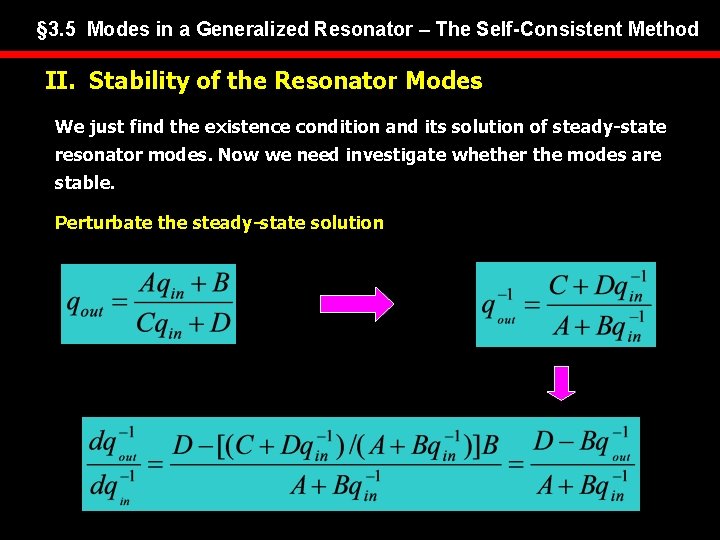 §3.5 Modes in a Generalized Resonator – The Self-Consistent Method

II. Stability of the Resonator Modes

We just find the existence condition and its solution of steady-state resonator modes. Now we need investigate whether the modes are stable.

Perturbate the steady-state solution

$q_{out} = \frac{Aq_{in} + B}{Cq_{in} + D}$

$q_{out}^{-1} = \frac{C + Dq_{in}^{-1}}{A + Bq_{in}^{-1}}$

$\frac{dq_{out}^{-1}}{dq_{in}^{-1}} = \frac{D - [(C + Dq_{in}^{-1})/(A + Bq_{in}^{-1})]B}{A + Bq_{in}^{-1}} = \frac{D - Bq_{out}^{-1}}{A + Bq_{in}^{-1}}$